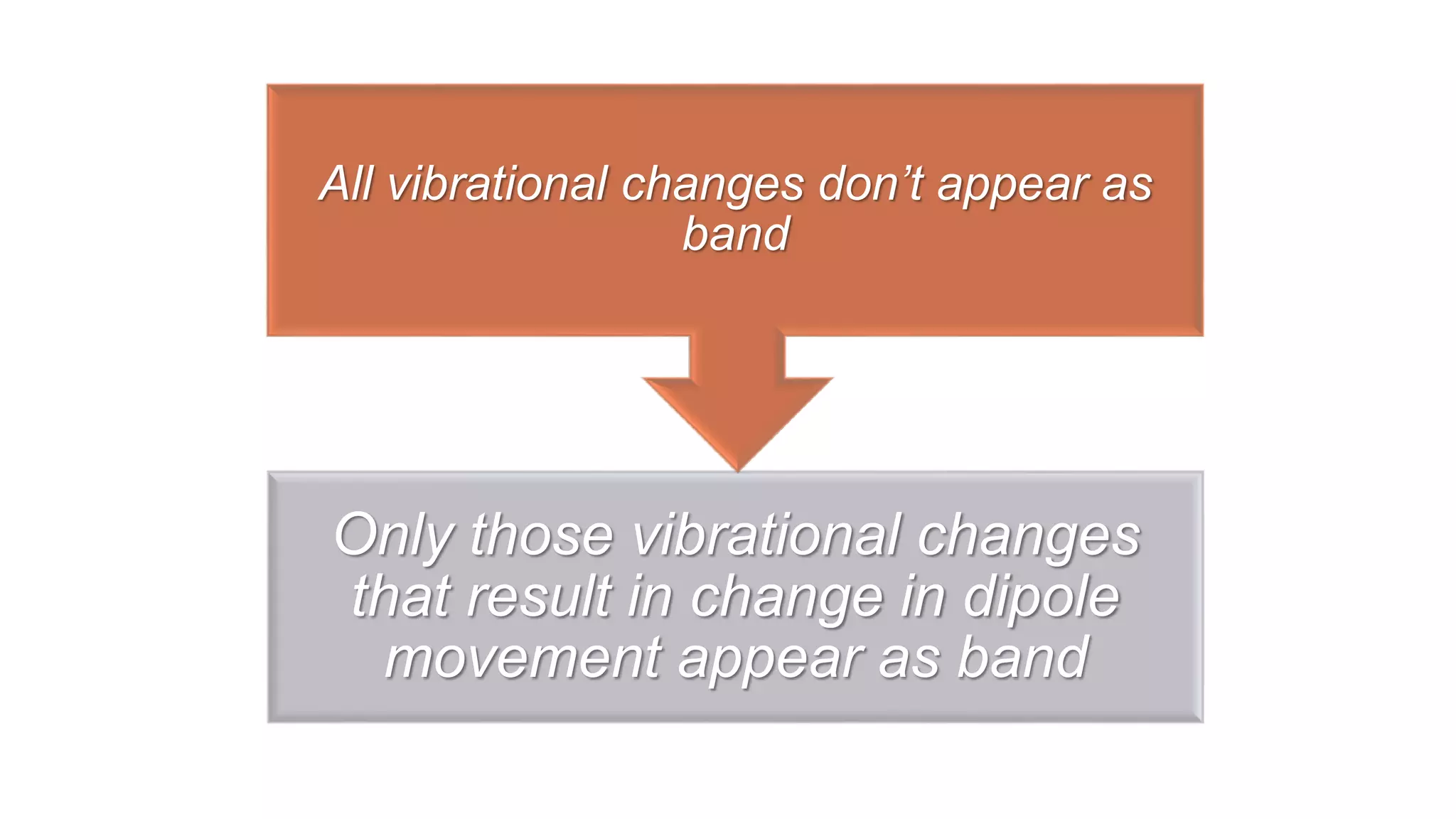 All vibrational changes don’t appear as band

Only those vibrational changes that result in change in dipole movement appear as band